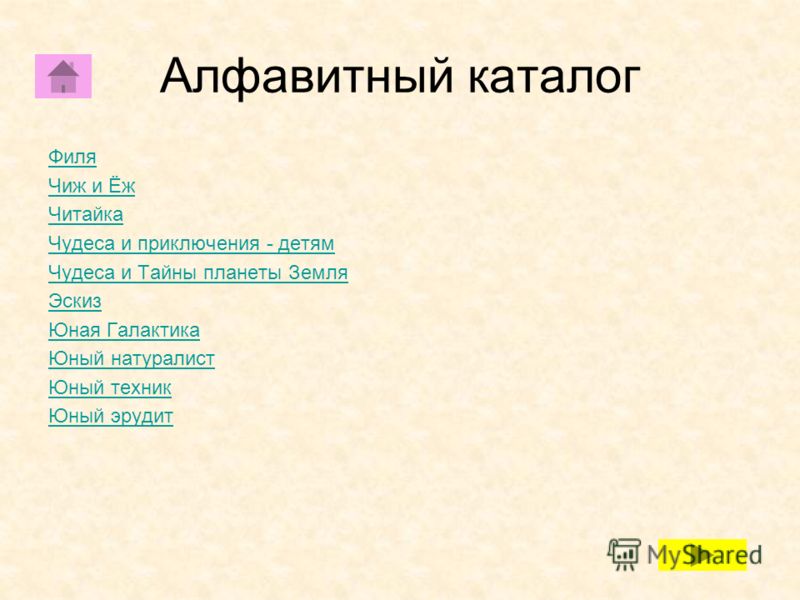 Алфавитный каталог

Филя
Чиж и Ёж
Читайка
Чудеса и приключения - детям
Чудеса и Тайны планеты Земля
Эскиз
Юная Галактика
Юный натуралист
Юный техник
Юный эрудит

MyShared